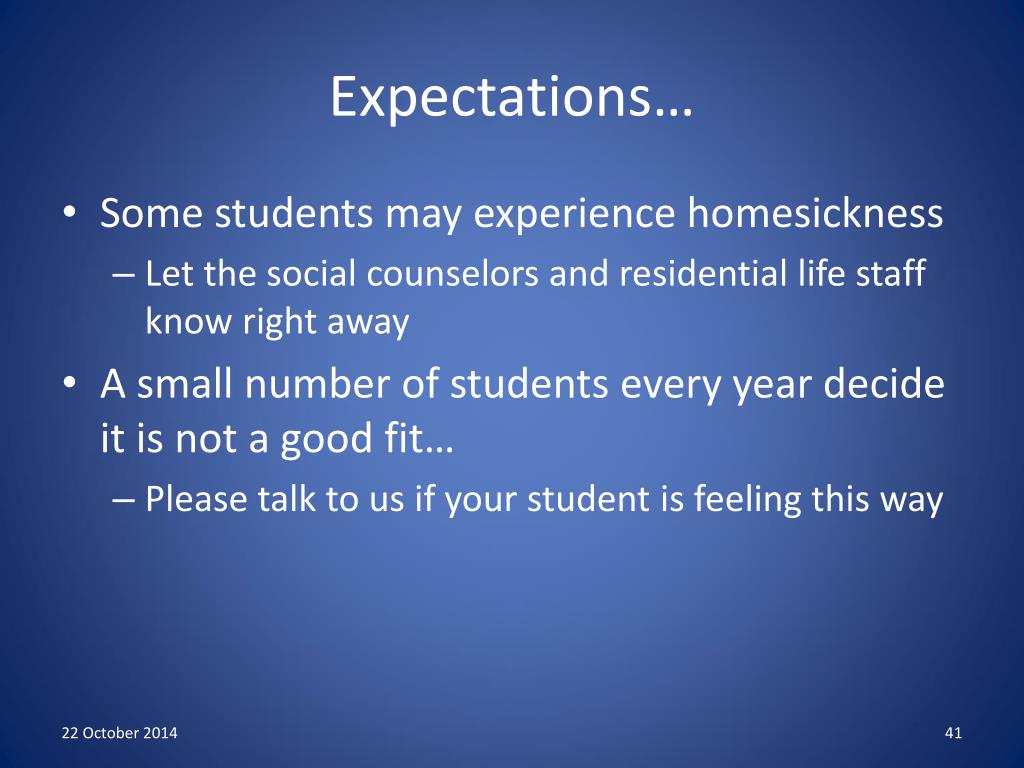 Expectations…

• Some students may experience homesickness
– Let the social counselors and residential life staff know right away

• A small number of students every year decide it is not a good fit…
– Please talk to us if your student is feeling this way

22 October 2014

41